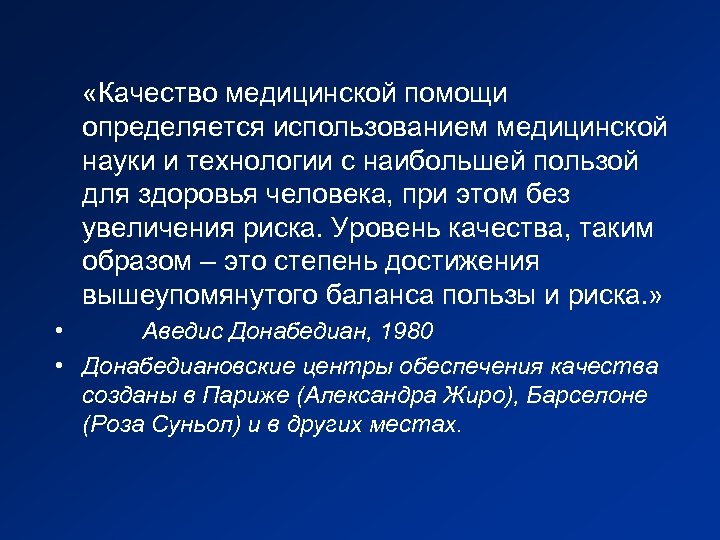 «Качество медицинской помощи определяется использованием медицинской науки и технологии с наибольшей пользой для здоровья человека, при этом без увеличения риска. Уровень качества, таким образом – это степень достижения вышеупомянутого баланса пользы и риска.»

• Аведис Донабедиан, 1980

• Донабедиановские центры обеспечения качества созданы в Париже (Александра Жиро), Барселоне (Роза Суньол) и в других местах.